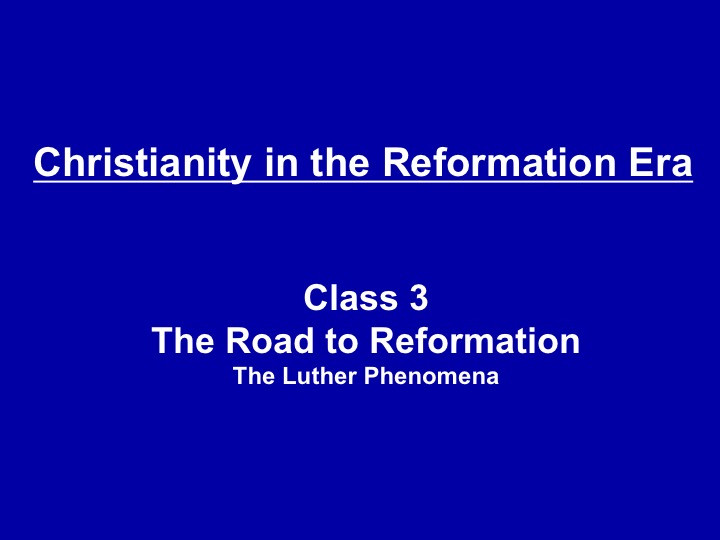 Christianity in the Reformation Era

Class 3
The Road to Reformation
The Luther Phenomena